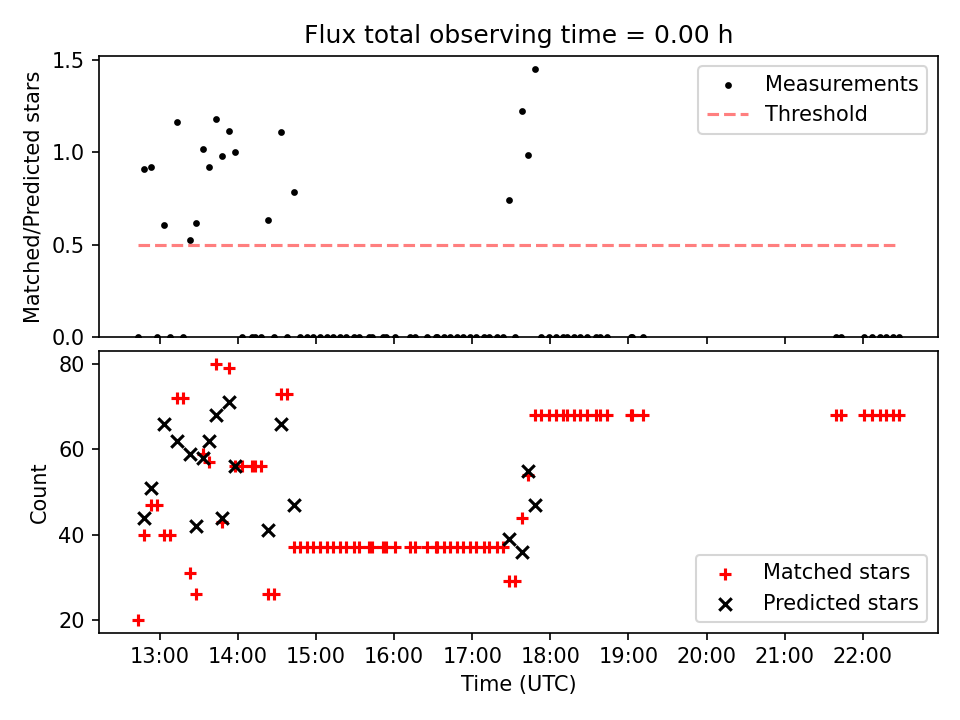 Flux total observing time = 0.00 h

Matched/Predicted stars

1.5
1.0
0.5
0.0

Measurements
Threshold

Count

80
60
40
20

Matched stars
Predicted stars

13:00
14:00
15:00
16:00
17:00
18:00
19:00
20:00
21:00
22:00

Time (UTC)